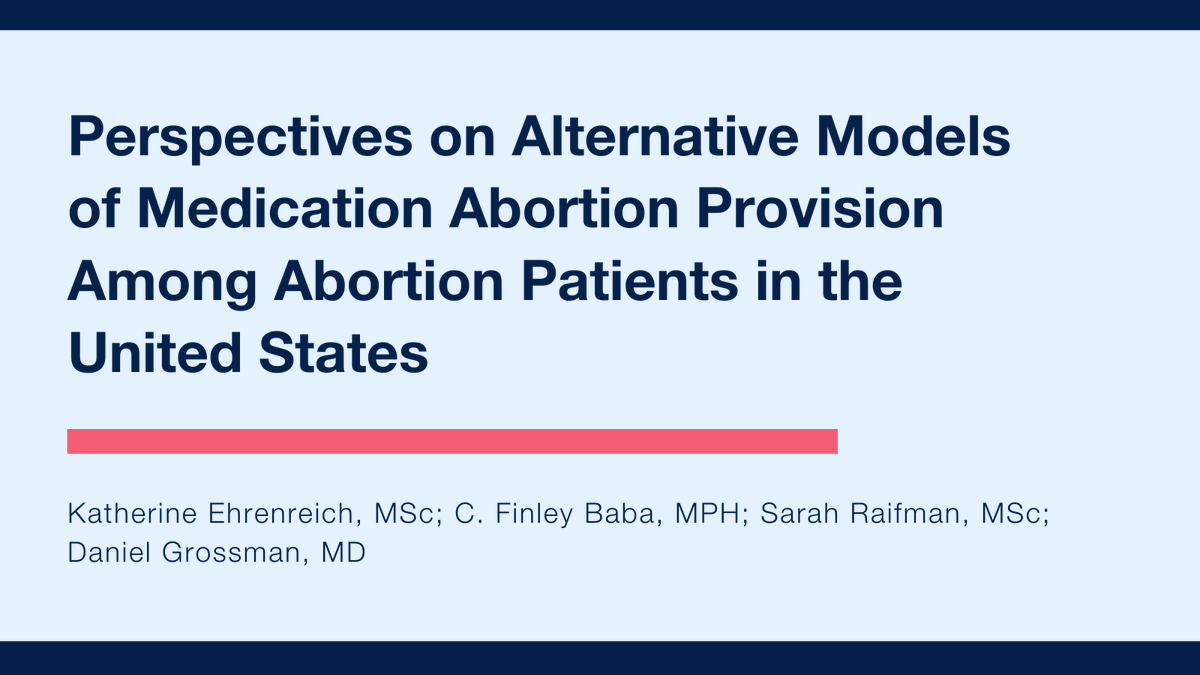 Perspectives on Alternative Models of Medication Abortion Provision Among Abortion Patients in the United States

Katherine Ehrenreich, MSc; C. Finley Baba, MPH; Sarah Raifman, MSc; Daniel Grossman, MD